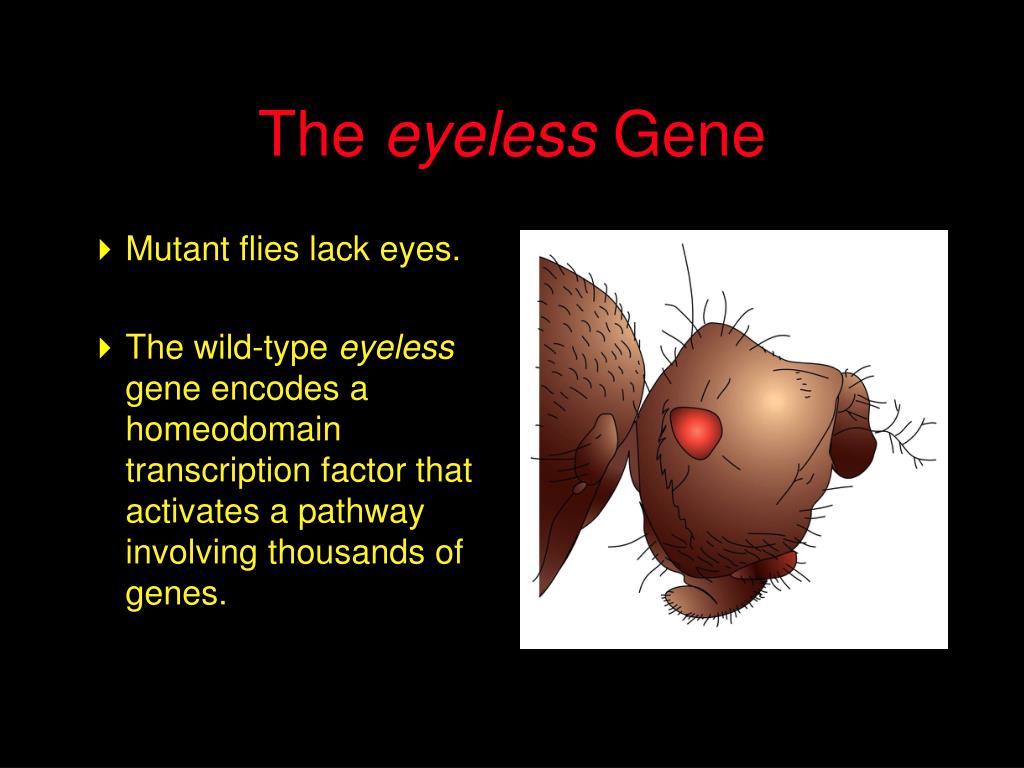 The eyeless Gene

Mutant flies lack eyes.

The wild-type eyeless gene encodes a homeodomain transcription factor that activates a pathway involving thousands of genes.